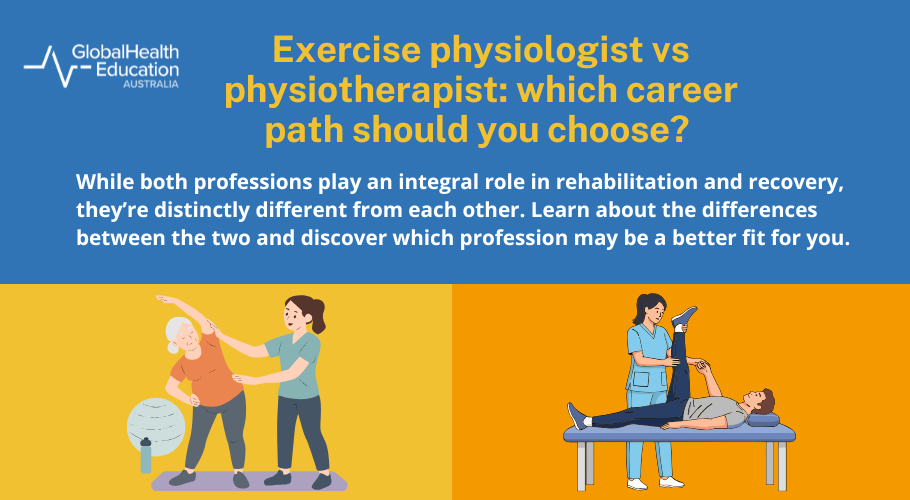 GlobalHealth Education AUSTRALIA

Exercise physiologist vs physiotherapist: which career path should you choose?

While both professions play an integral role in rehabilitation and recovery, they're distinctly different from each other. Learn about the differences between the two and discover which profession may be a better fit for you.